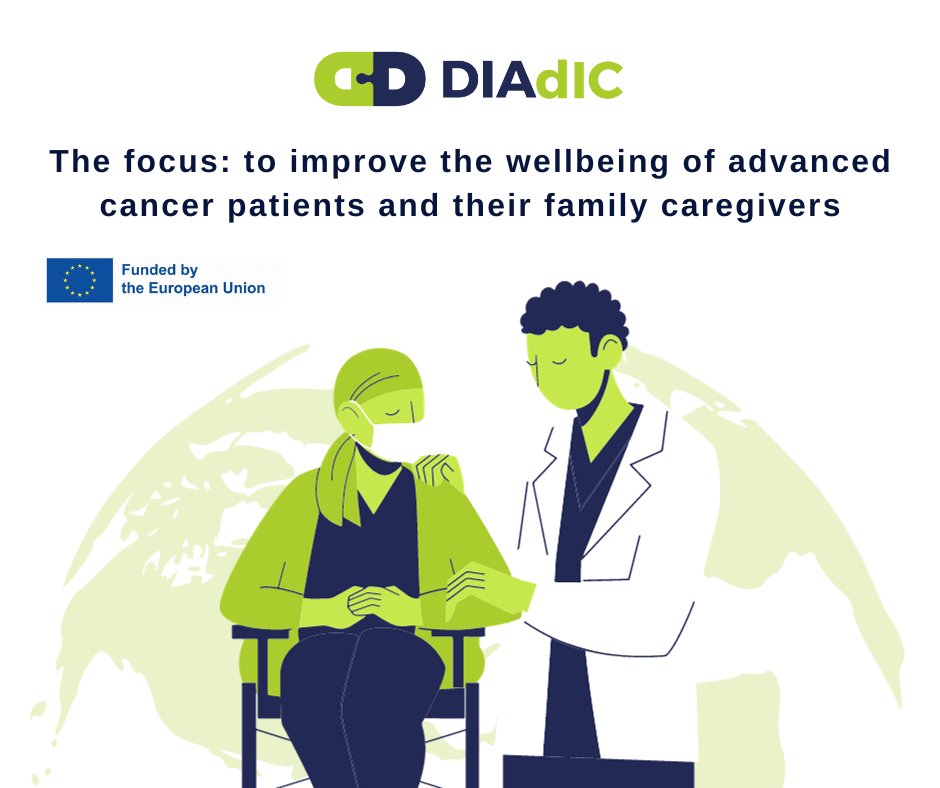 DIAdIC

The focus: to improve the wellbeing of advanced cancer patients and their family caregivers

Funded by the European Union